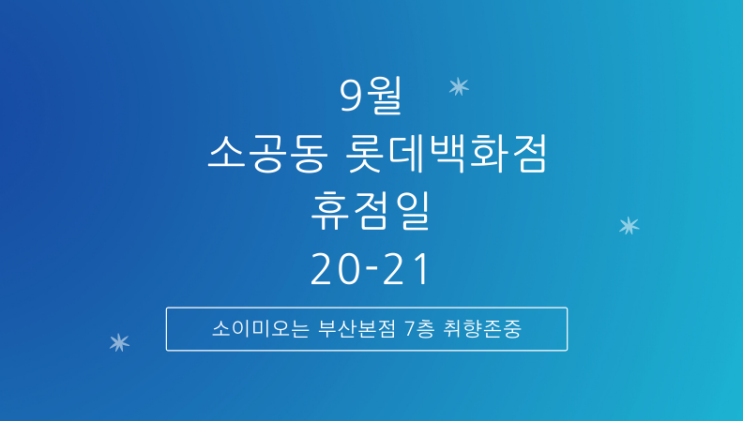 9월
소공동 롯데백화점
휴점일
20-21

소이미오는 부산본점 7층 취향존중